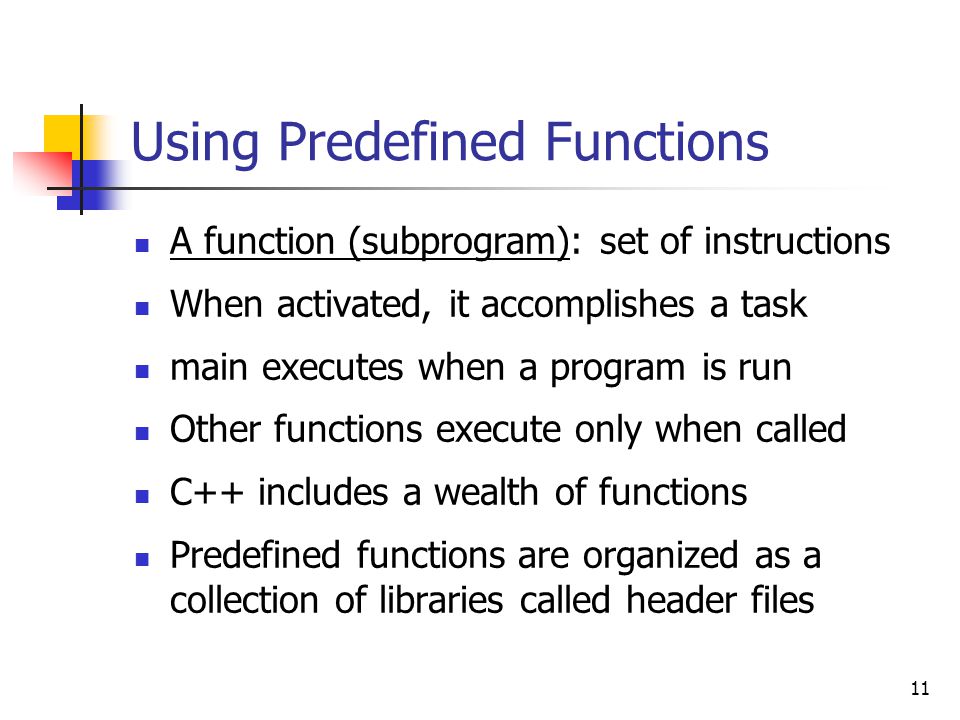 Using Predefined Functions

- A function (subprogram): set of instructions
- When activated, it accomplishes a task
- main executes when a program is run
- Other functions execute only when called
- C++ includes a wealth of functions
- Predefined functions are organized as a collection of libraries called header files

11